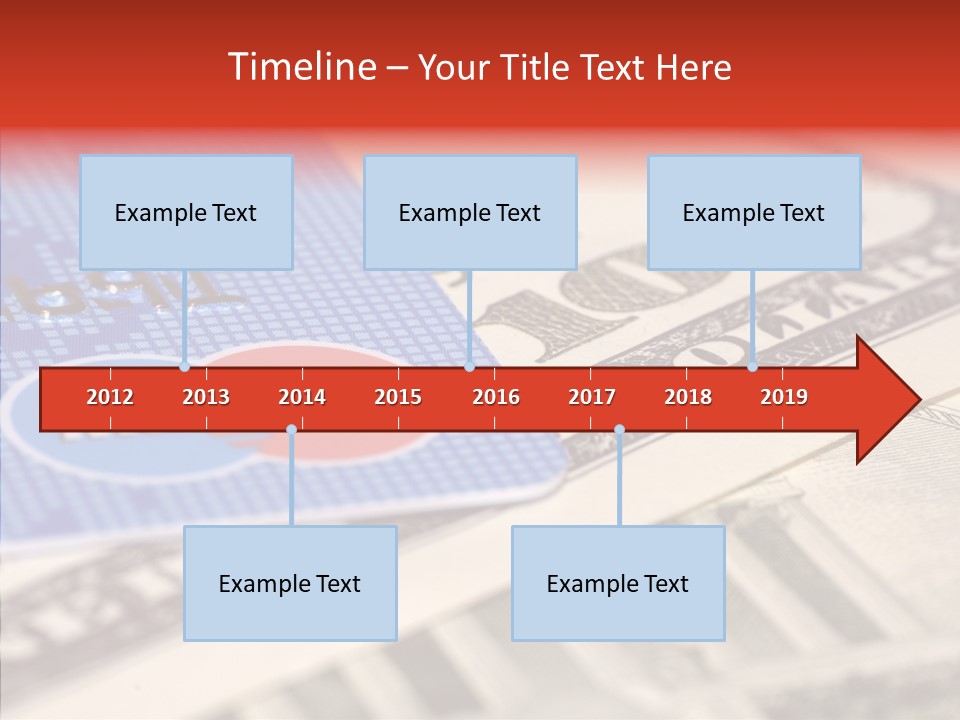 Timeline – Your Title Text Here

Example Text

Example Text

Example Text

2012 2013 2014 2015 2016 2017 2018 2019

Example Text

Example Text